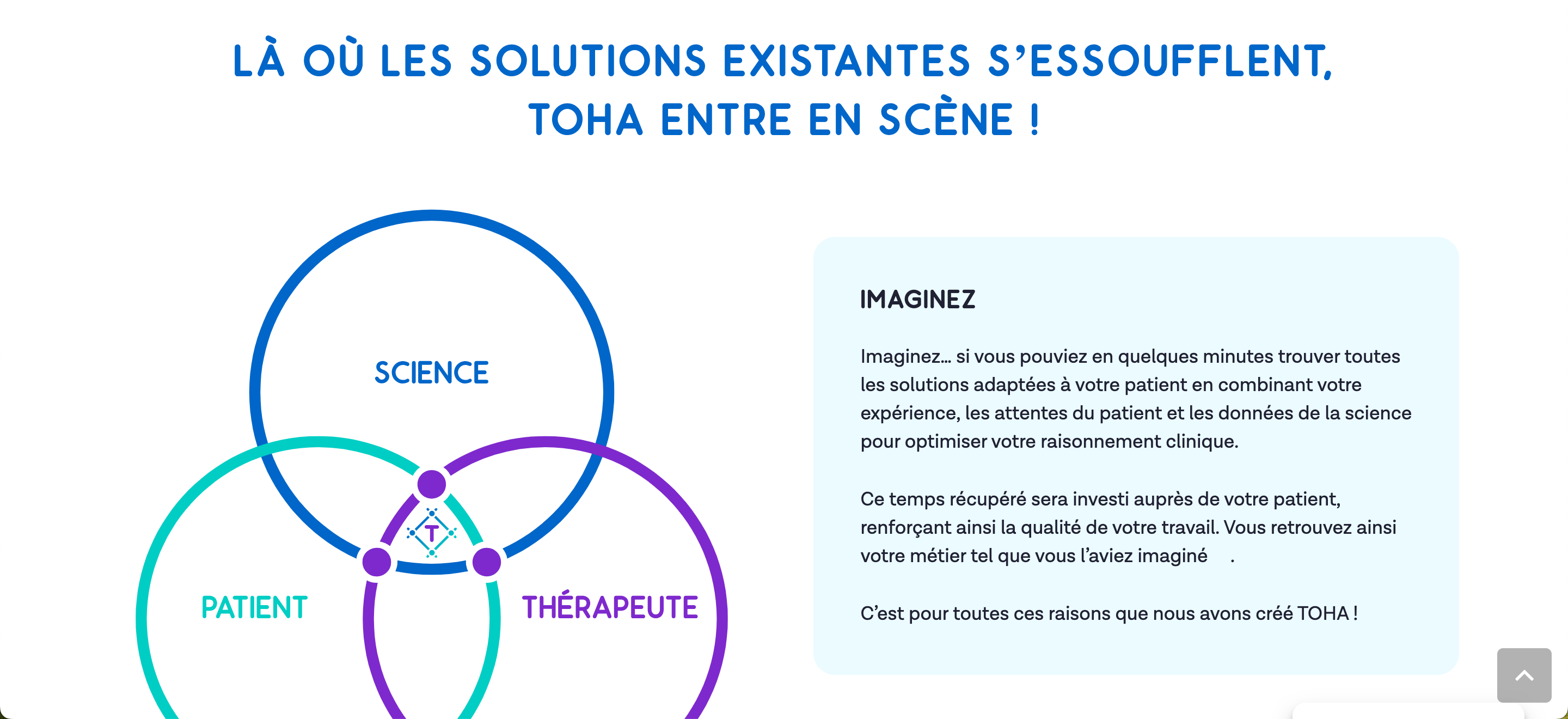 LÀ OÙ LES SOLUTIONS EXISTANTES S'ESSOUFFLENT, TOHA ENTRE EN SCÈNE !

SCIENCE

T

PATIENT

THÉRAPEUTE

IMAGINEZ

Imaginez… si vous pouviez en quelques minutes trouver toutes les solutions adaptées à votre patient en combinant votre expérience, les attentes du patient et les données de la science pour optimiser votre raisonnement clinique.

Ce temps récupéré sera investi auprès de votre patient, renforçant ainsi la qualité de votre travail. Vous retrouvez ainsi votre métier tel que vous l'aviez imaginé .

C'est pour toutes ces raisons que nous avons créé TOHA !